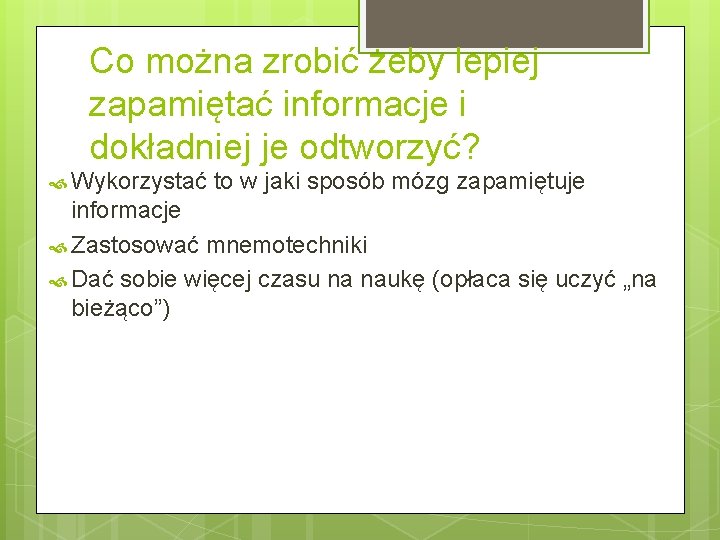 Co można zrobić żeby lepiej zapamiętać informacje i dokładniej je odtworzyć?

Wykorzystać to w jaki sposób mózg zapamiętuje informacje

Zastosować mnemotechniki

Dać sobie więcej czasu na naukę (opłaca się uczyć „na bieżąco”)